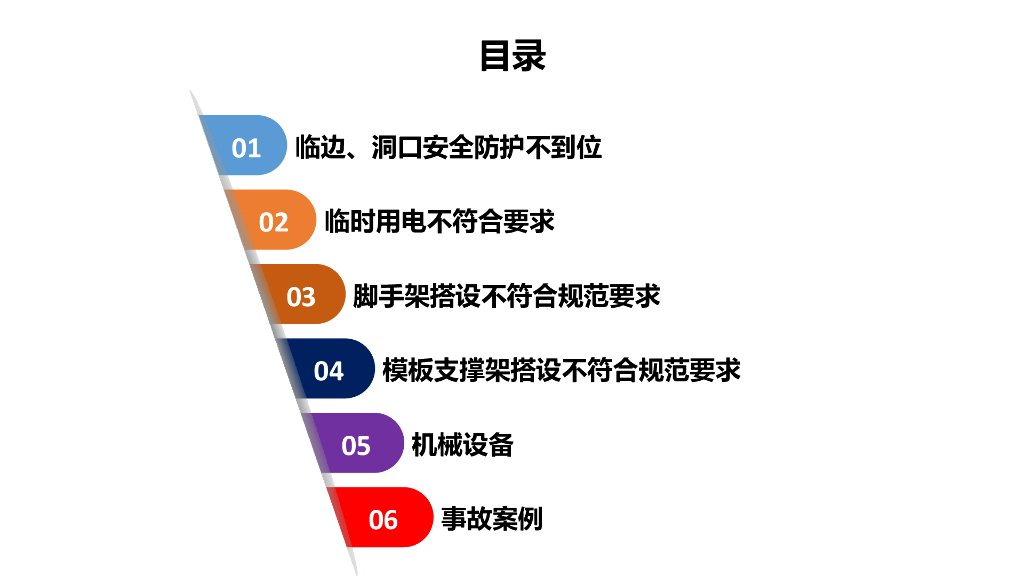 目录

01 临边、洞口安全防护不到位

02 临时用电不符合要求

03 脚手架搭设不符合规范要求

04 模板支撑架搭设不符合规范要求

05 机械设备

06 事故案例